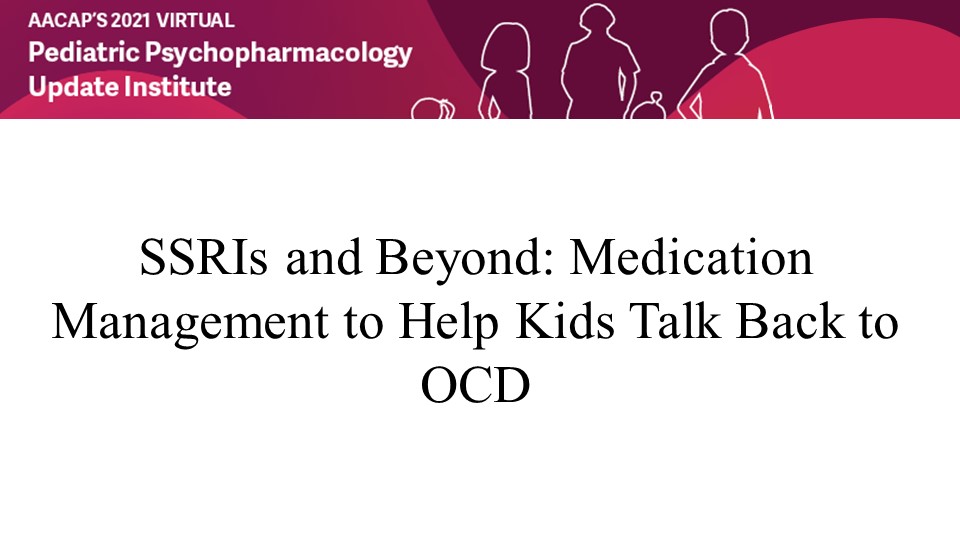 AACAP'S 2021 VIRTUAL
Pediatric Psychopharmacology
Update Institute

SSRIs and Beyond: Medication Management to Help Kids Talk Back to OCD